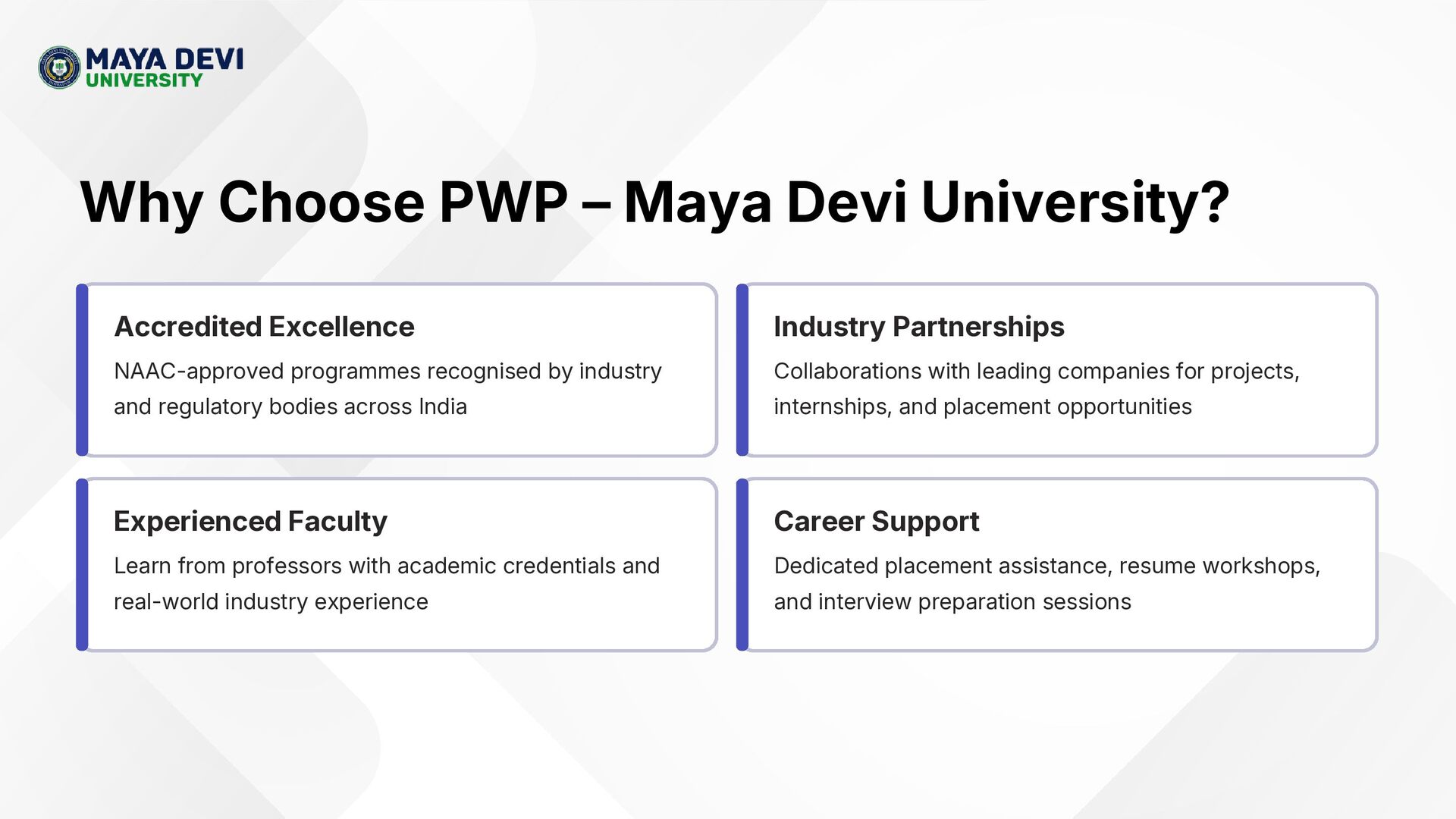 MAYA DEVI
UNIVERSITY

Why Choose PWP – Maya Devi University?

Accredited Excellence

NAAC-approved programmes recognised by industry and regulatory bodies across India

Industry Partnerships

Collaborations with leading companies for projects, internships, and placement opportunities

Experienced Faculty

Learn from professors with academic credentials and real-world industry experience

Career Support

Dedicated placement assistance, resume workshops, and interview preparation sessions